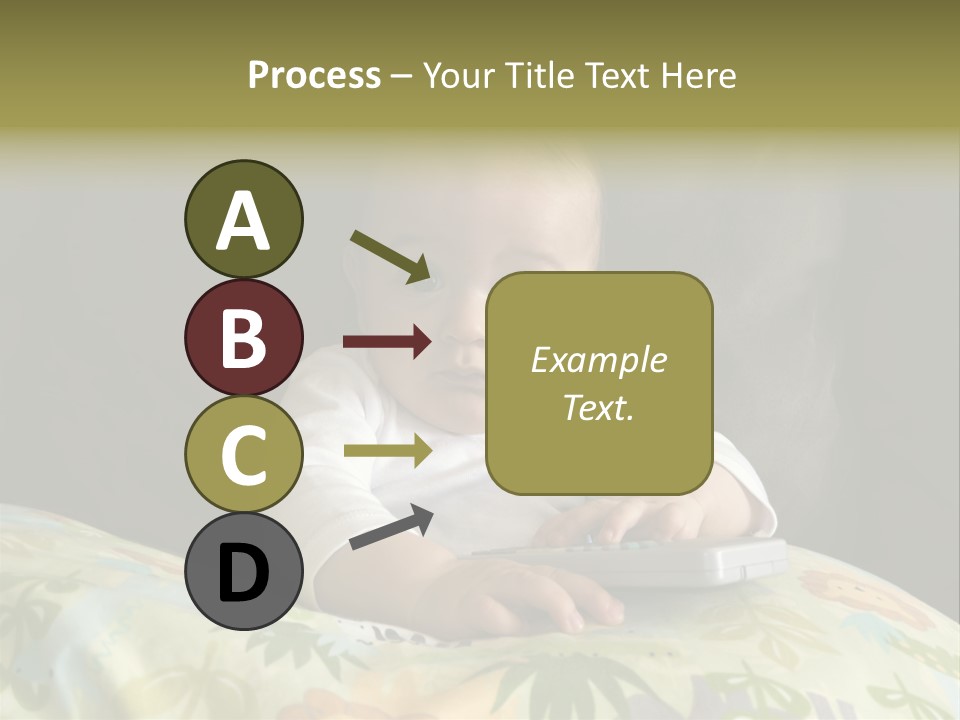 Process – Your Title Text Here

A

B

C

D

Example Text.